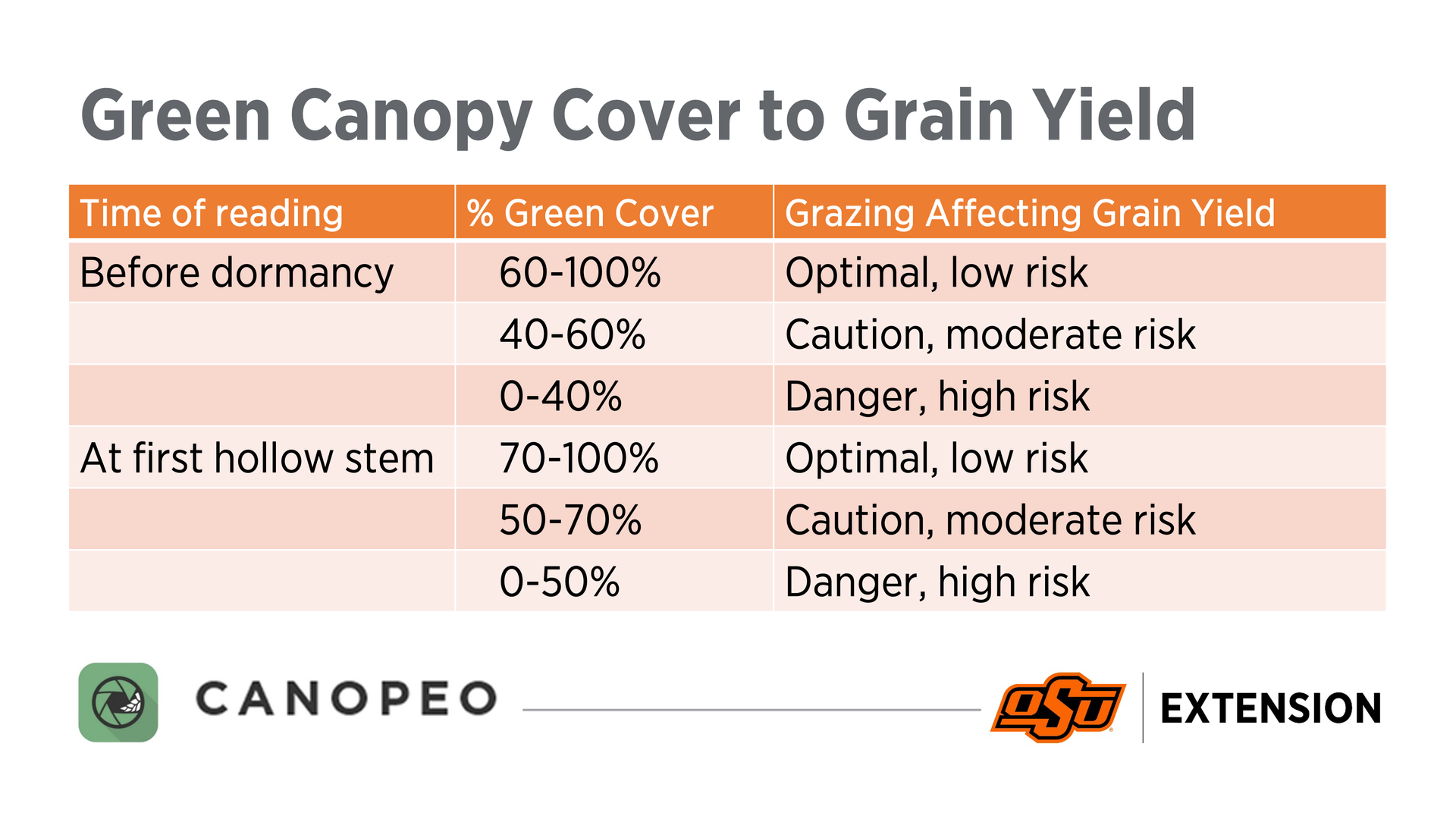 Green Canopy Cover to Grain Yield

| Time of reading | % Green Cover | Grazing Affecting Grain Yield |
|---|---|---|
| Before dormancy | 60-100% | Optimal, low risk |
| | 40-60% | Caution, moderate risk |
| | 0-40% | Danger, high risk |
| At first hollow stem | 70-100% | Optimal, low risk |
| | 50-70% | Caution, moderate risk |
| | 0-50% | Danger, high risk |

CANOPEO

OSU EXTENSION